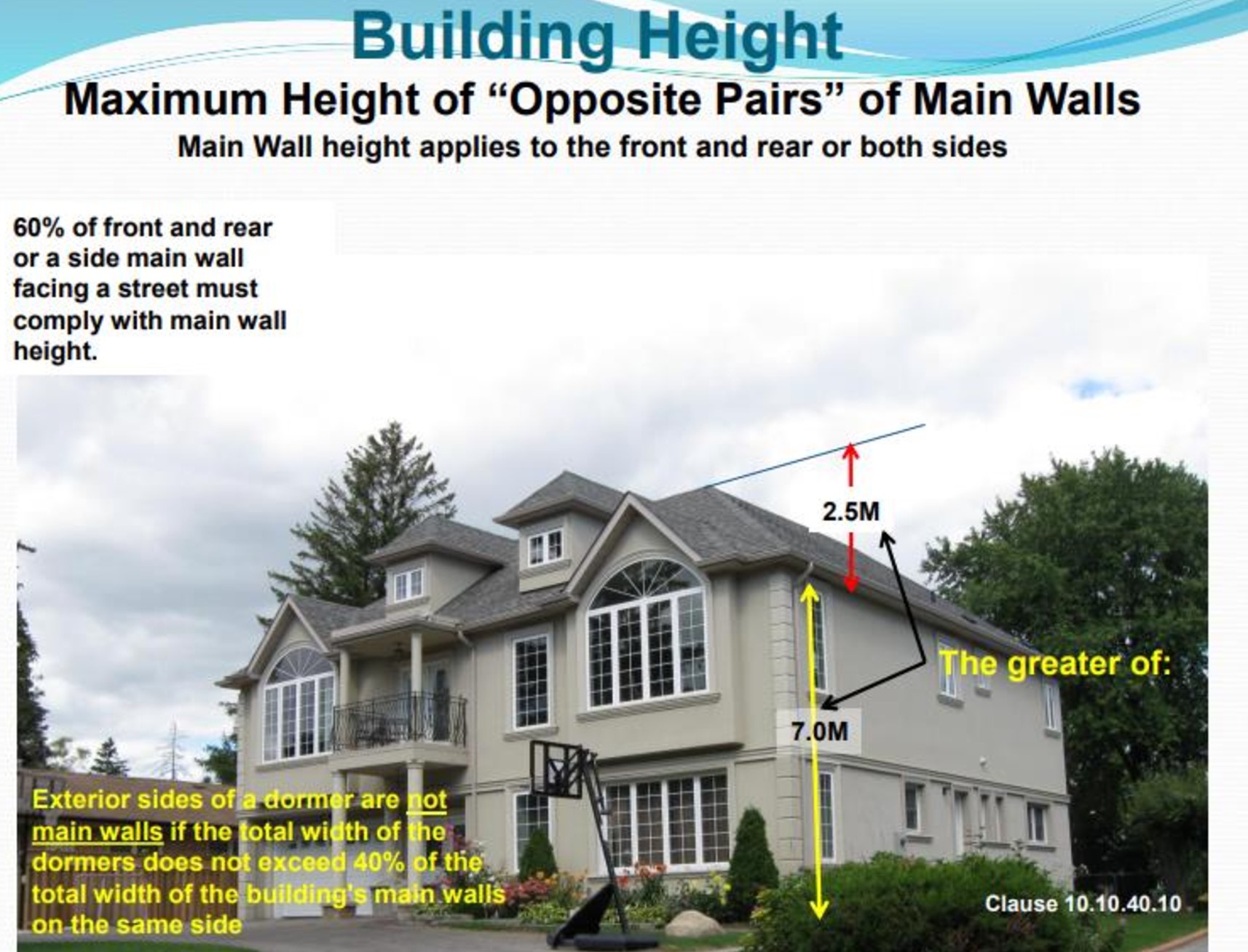 Building Height

Maximum Height of “Opposite Pairs” of Main Walls

Main Wall height applies to the front and rear or both sides

60% of front and rear or a side main wall facing a street must comply with main wall height.

2.5M

The greater of:

7.0M

Exterior sides of a dormer are not main walls if the total width of the dormers does not exceed 40% of the total width of the building's main walls on the same side

Clause 10.10.40.10